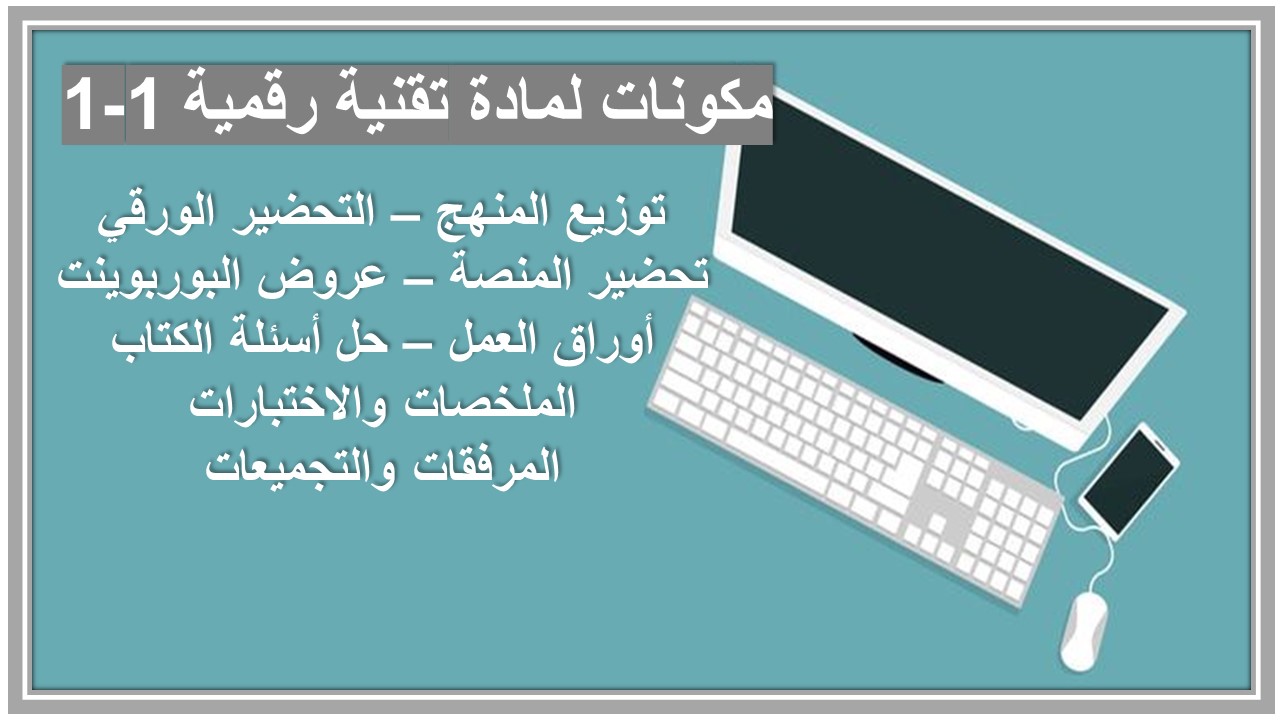 مكونات لمادة تقنية رقمية 1-1

توزيع المنهج – التحضير الورقي
تحضير المنصة – عروض البوربوينت
أوراق العمل – حل أسئلة الكتاب
الملخصات والاختبارات
المرفقات والتجميعات